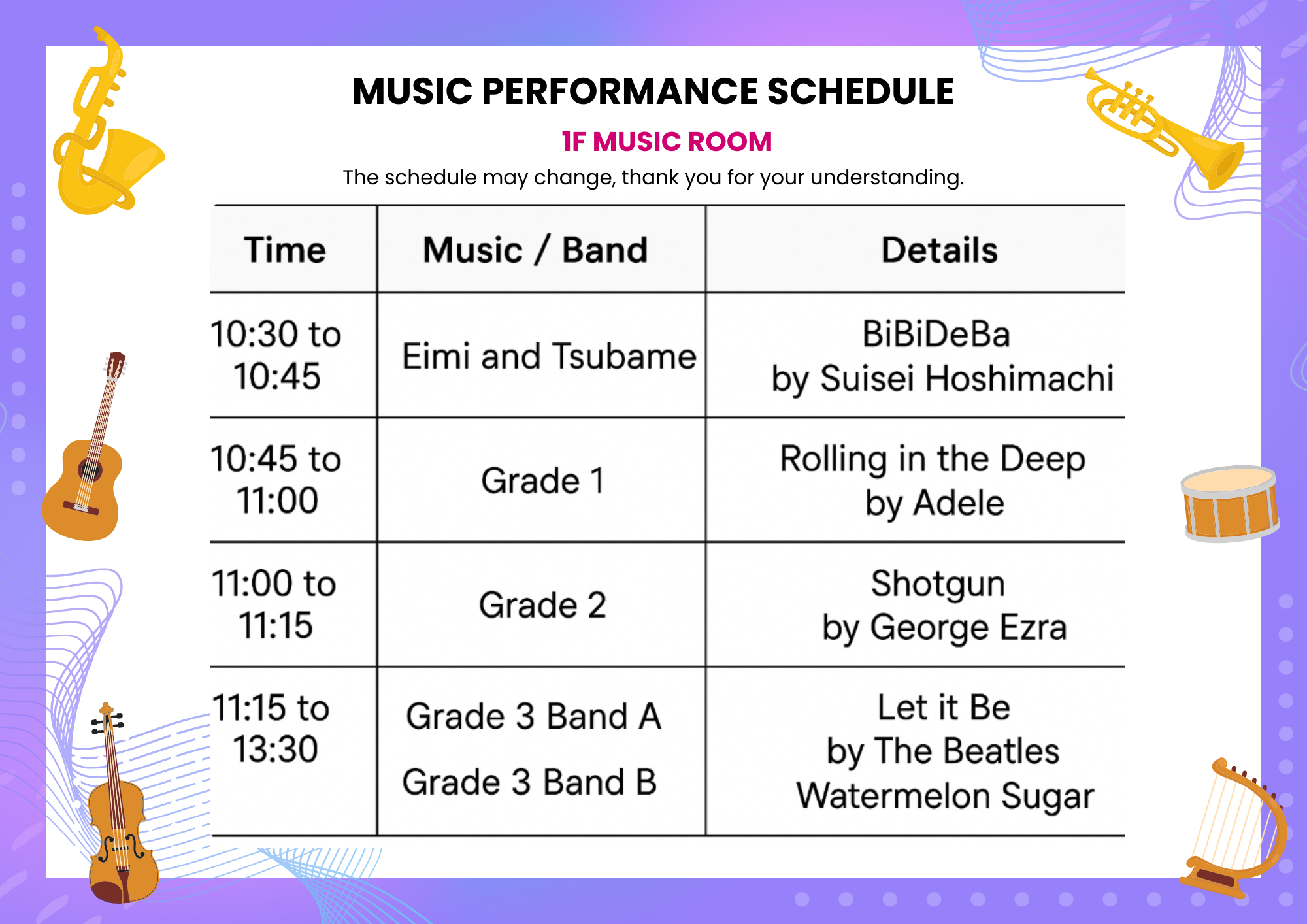 MUSIC PERFORMANCE SCHEDULE

1F MUSIC ROOM

The schedule may change, thank you for your understanding.

| Time | Music / Band | Details |
|---|---|---|
| 10:30 to 10:45 | Eimi and Tsubame | BiBiDeBa by Suisei Hoshimachi |
| 10:45 to 11:00 | Grade 1 | Rolling in the Deep by Adele |
| 11:00 to 11:15 | Grade 2 | Shotgun by George Ezra |
| 11:15 to 13:30 | Grade 3 Band A Grade 3 Band B | Let it Be by The Beatles Watermelon Sugar |